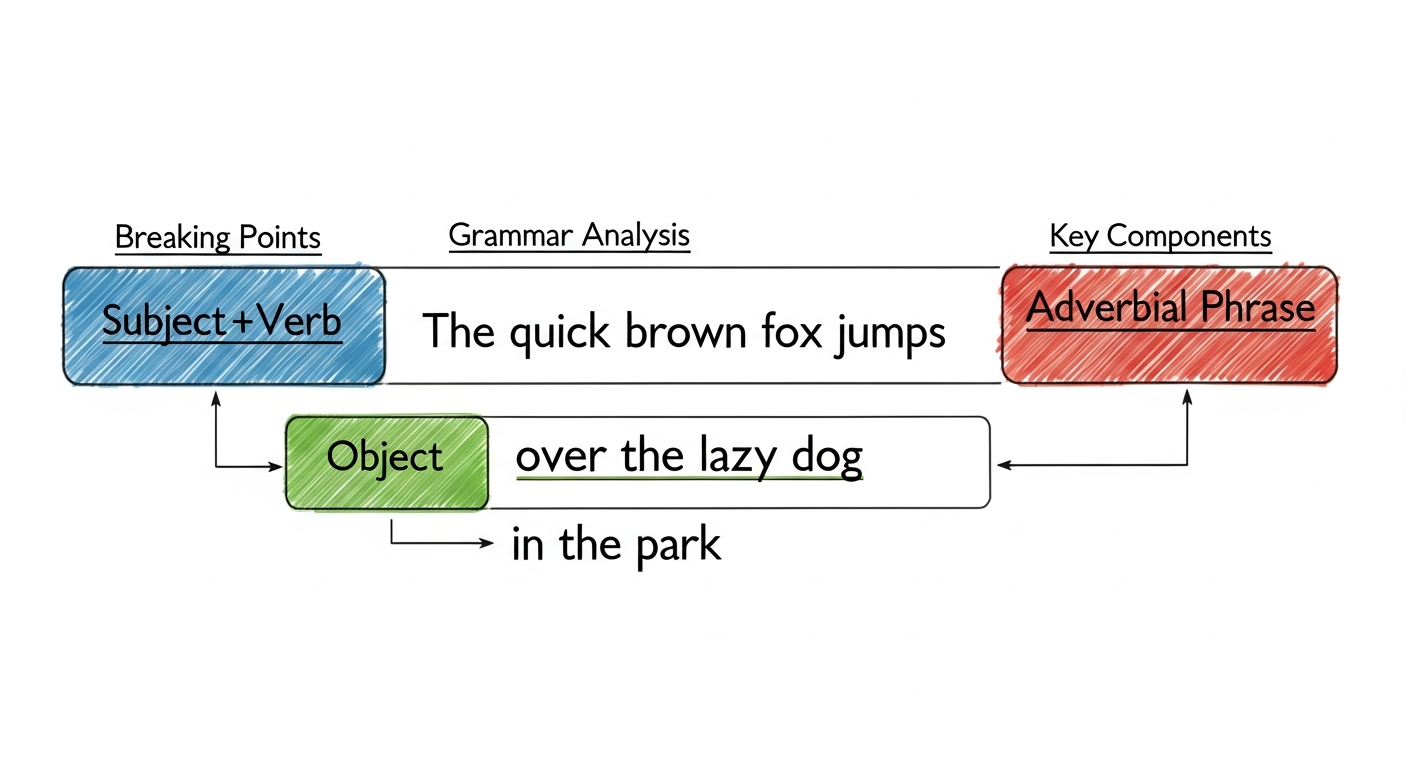 Breaking Points

Grammar Analysis

Key Components

Subject+Verb

The quick brown fox jumps

Adverbial Phrase

Object

over the lazy dog

in the park